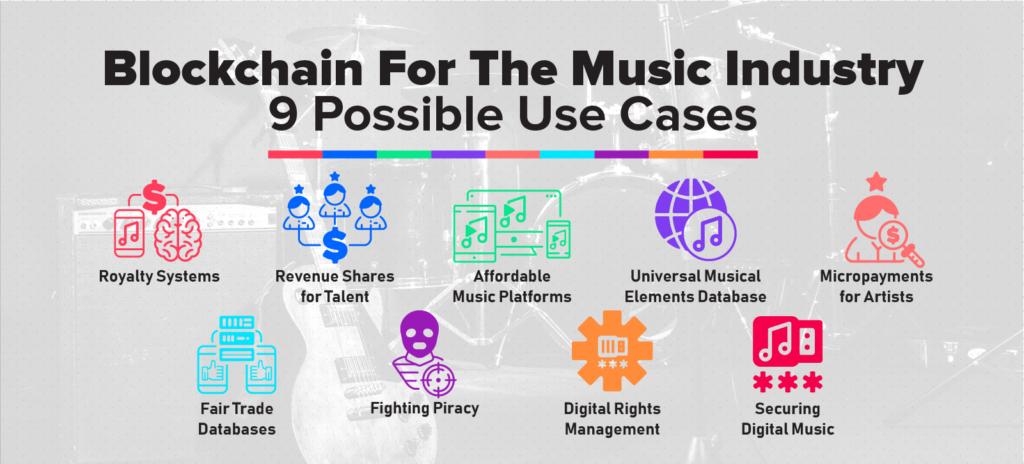 Blockchain For The Music Industry
9 Possible Use Cases

Royalty Systems

Revenue Shares for Talent

Affordable Music Platforms

Universal Musical Elements Database

Micropayments for Artists

Fair Trade Databases

Fighting Piracy

Digital Rights Management

Securing Digital Music